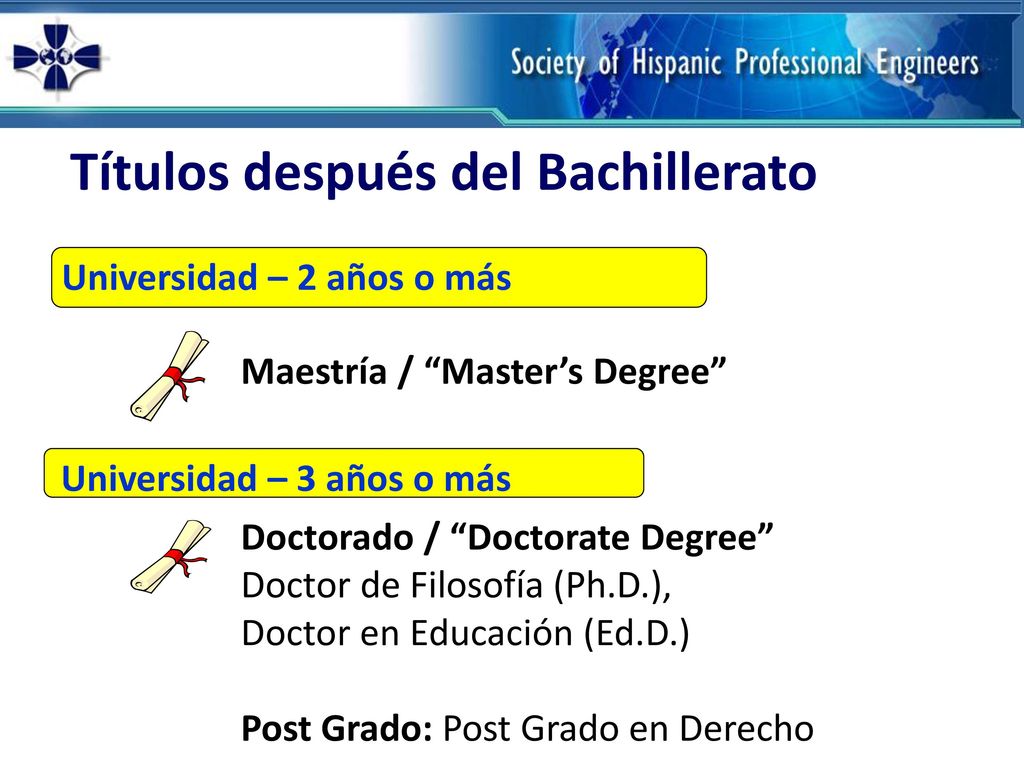 Society of Hispanic Professional Engineers

Títulos después del Bachillerato

Universidad – 2 años o más

Maestría / “Master’s Degree”

Universidad – 3 años o más

Doctorado / “Doctorate Degree”
Doctor de Filosofía (Ph.D.),
Doctor en Educación (Ed.D.)

Post Grado: Post Grado en Derecho